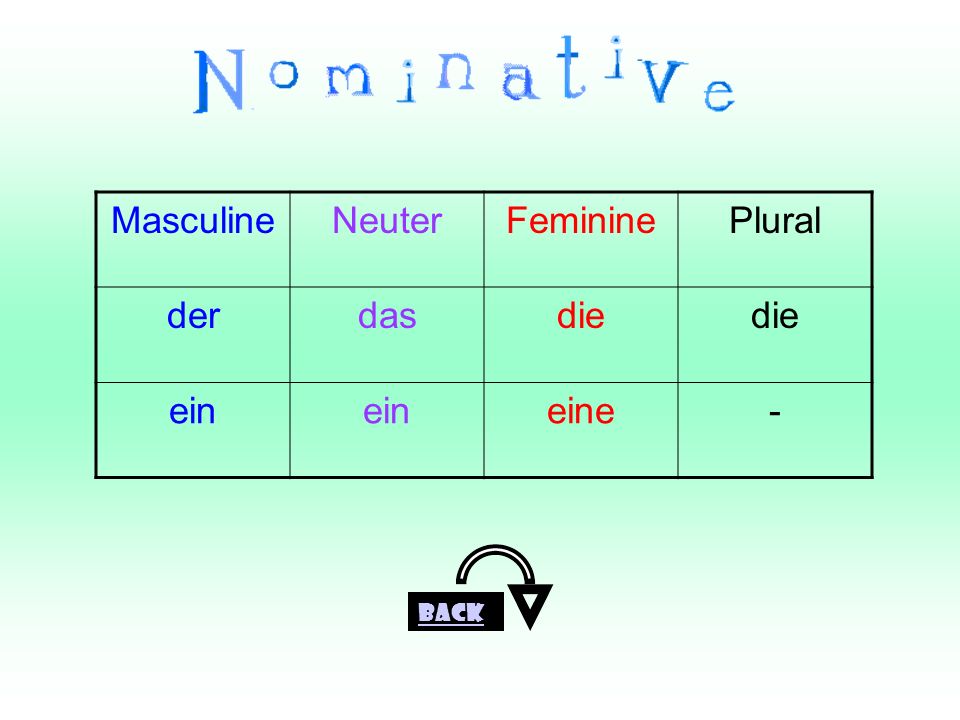 Nominative

| Masculine | Neuter | Feminine | Plural |
|---|---|---|---|
| der | das | die | die |
| ein | ein | eine | - |

BACK